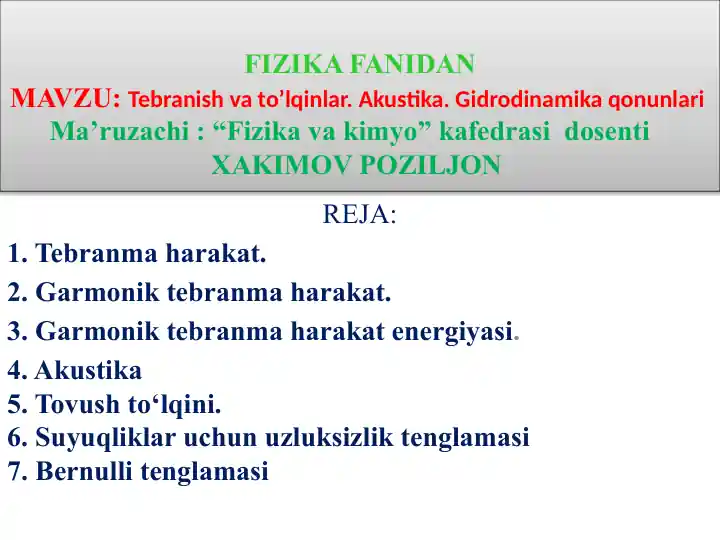 FIZIKA FANIDAN
MAVZU: Tebranish va to’lqinlar. Akustika. Gidrodinamika qonunlari
Ma’ruzachi : “Fizika va kimyo” kafedrasi dosenti
XAKIMOV POZILJON

REJA:
1. Tebranma harakat.
2. Garmonik tebranma harakat.
3. Garmonik tebranma harakat energiyasi.
4. Akustika
5. Tovush to‘lqini.
6. Suyuqliklar uchun uzluksizlik tenglamasi
7. Bernulli tenglamasi